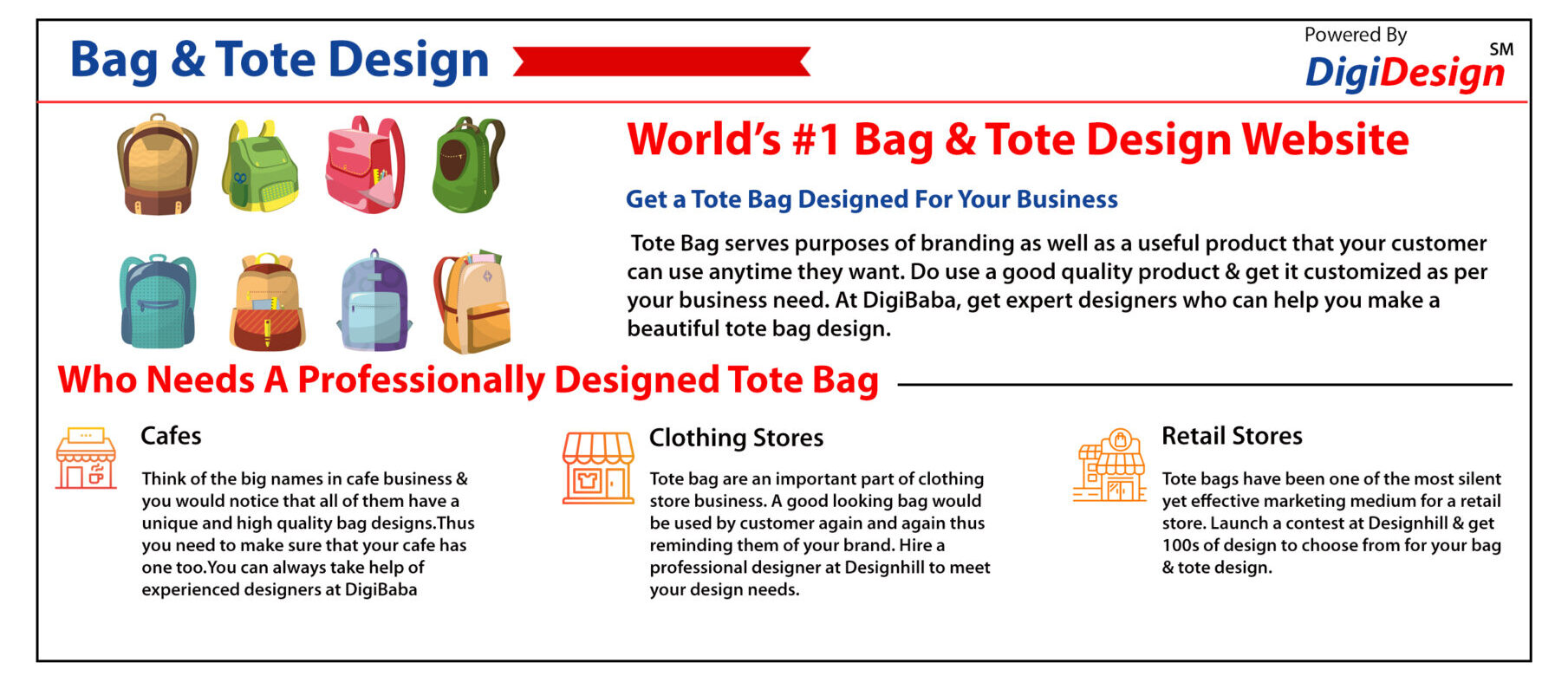 Bag & Tote Design

Powered By
DigiDesign SM

World's #1 Bag & Tote Design Website

Get a Tote Bag Designed For Your Business

Tote Bag serves purposes of branding as well as a useful product that your customer can use anytime they want. Do use a good quality product & get it customized as per your business need. At DigiBaba, get expert designers who can help you make a beautiful tote bag design.

Who Needs A Professionally Designed Tote Bag

Cafes

Think of the big names in cafe business & you would notice that all of them have a unique and high quality bag designs.Thus you need to make sure that your cafe has one too.You can always take help of experienced designers at DigiBaba

Clothing Stores

Tote bag are an important part of clothing store business. A good looking bag would be used by customer again and again thus reminding them of your brand. Hire a professional designer at Designhill to meet your design needs.

Retail Stores

Tote bags have been one of the most silent yet effective marketing medium for a retail store. Launch a contest at Designhill & get 100s of design to choose from for your bag & tote design.